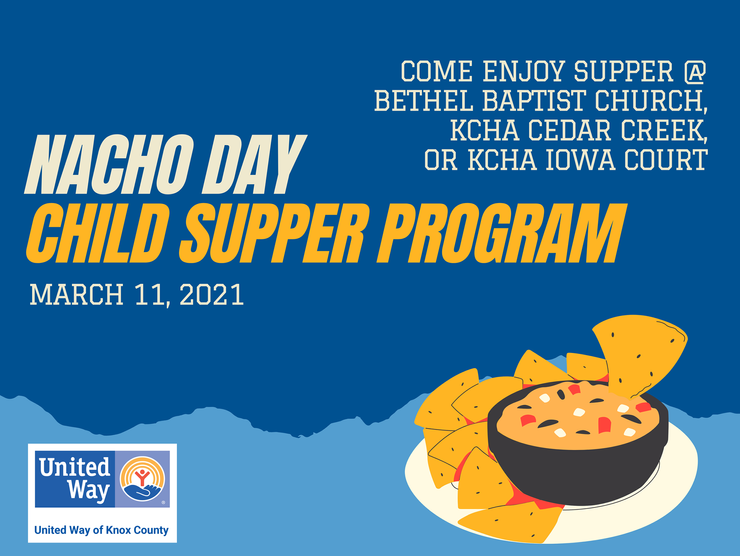 COME ENJOY SUPPER @ BETHEL BAPTIST CHURCH, KCHA CEDAR CREEK, OR KCHA IOWA COURT

NACHO DAY
CHILD SUPPER PROGRAM

MARCH 11, 2021

United Way

United Way of Knox County